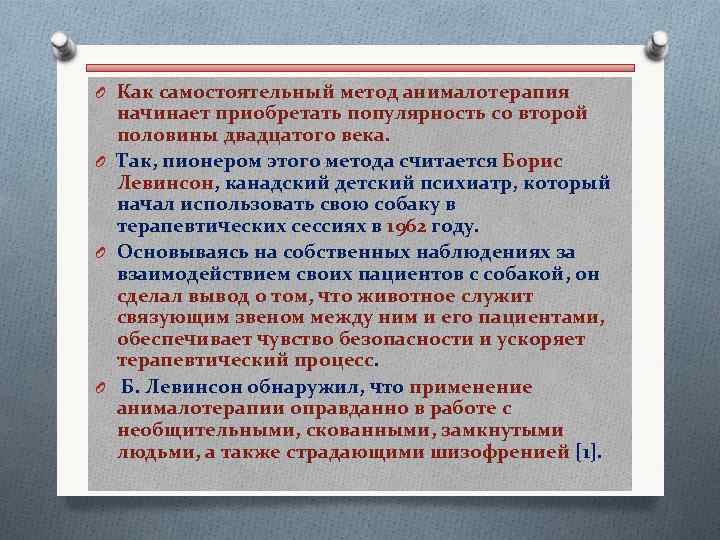 Как самостоятельный метод анималотерапия начинает приобретать популярность со второй половины двадцатого века.

Так, пионером этого метода считается Борис Левинсон, канадский детский психиатр, который начал использовать свою собаку в терапевтических сессиях в 1962 году.

Основываясь на собственных наблюдениях за взаимодействием своих пациентов с собакой, он сделал вывод о том, что животное служит связующим звеном между ним и его пациентами, обеспечивает чувство безопасности и ускоряет терапевтический процесс.

Б. Левинсон обнаружил, что применение анималотерапии оправданно в работе с необщительными, скованными, замкнутыми людьми, а также страдающими шизофренией [1].